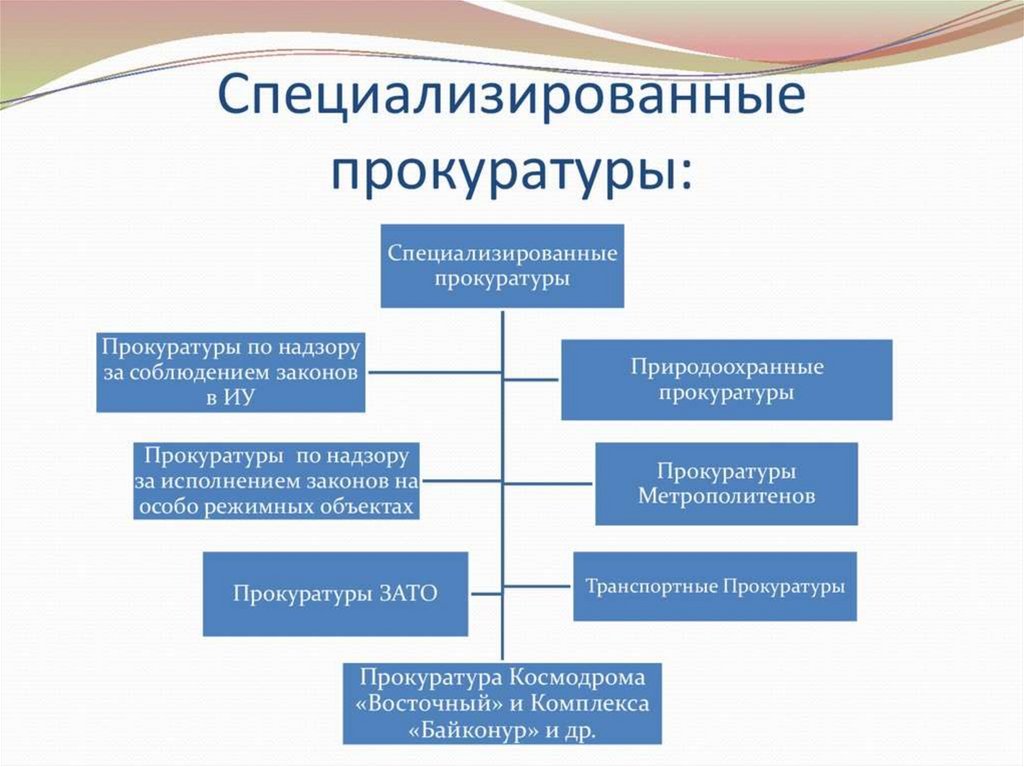 Специализированные прокуратуры:

Специализированные прокуратуры

Прокуратуры по надзору за соблюдением законов в ИУ

Природоохранные прокуратуры

Прокуратуры по надзору за исполнением законов на особо режимных объектах

Прокуратуры Метрополитенов

Прокуратуры ЗАТО

Транспортные Прокуратуры

Прокуратура Космодрома «Восточный» и Комплекса «Байконур» и др.